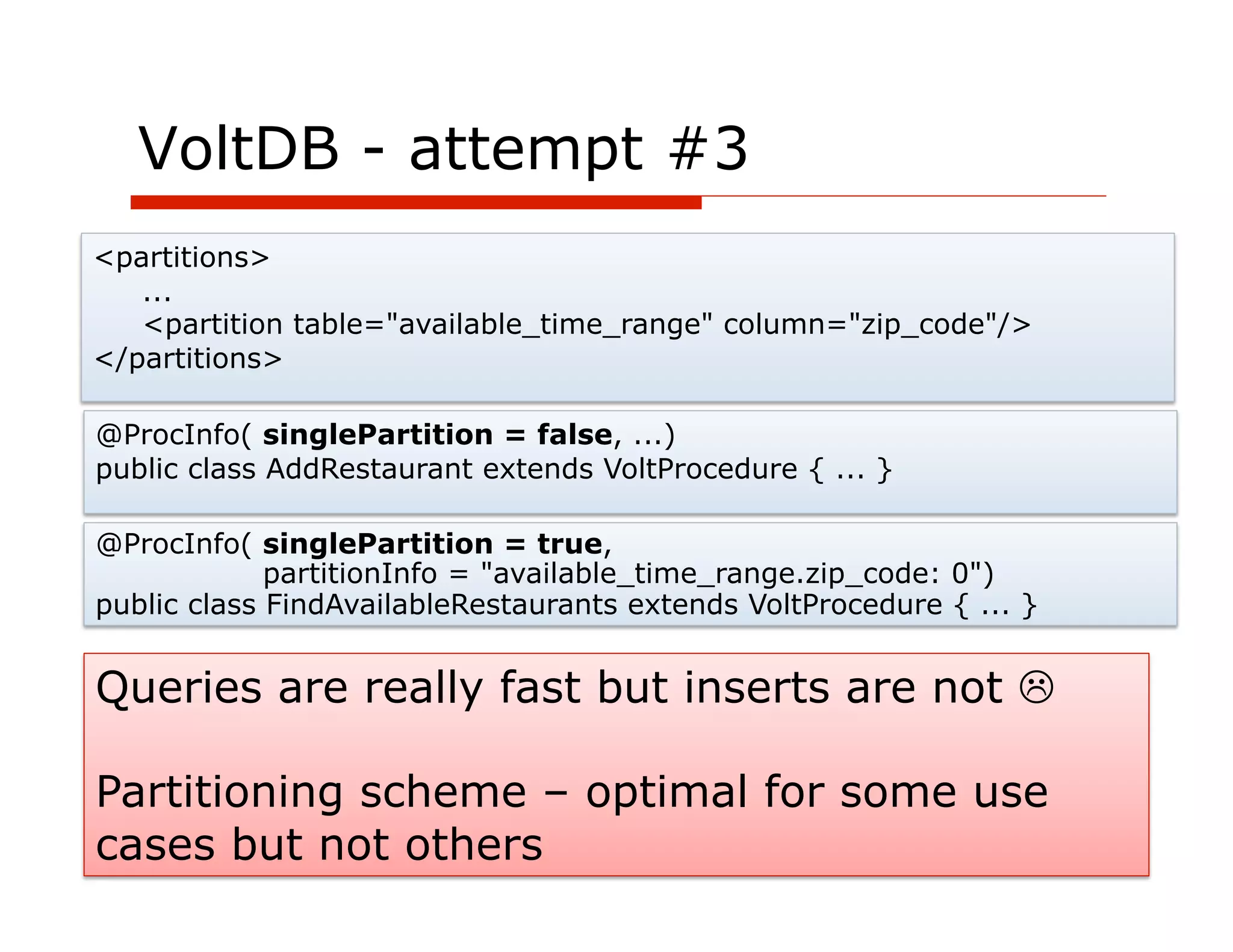 VoltDB - attempt #3

<partitions>
...
<partition table="available_time_range" column="zip_code"/>
</partitions>

@ProcInfo( singlePartition = false, …)
public class AddRestaurant extends VoltProcedure { … }

@ProcInfo( singlePartition = true,
partitionInfo = "available_time_range.zip_code: 0")
public class FindAvailableRestaurants extends VoltProcedure { … }

Queries are really fast but inserts are not ☹

Partitioning scheme – optimal for some use cases but not others